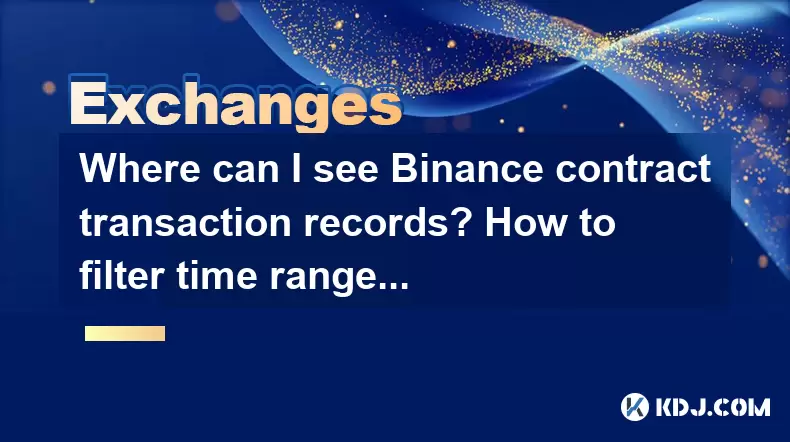 Exchanges

Where can I see Binance contract transaction records? How to filter time range...

KDJ.COM